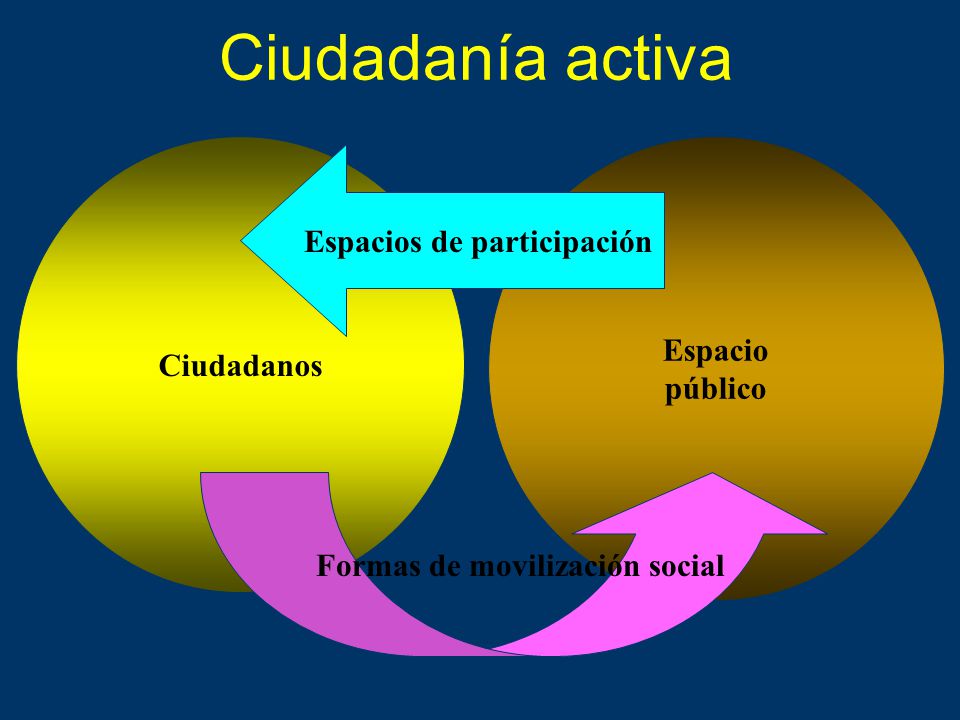 Ciudadanía activa

Espacios de participación

Ciudadanos

Espacio público

Formas de movilización social